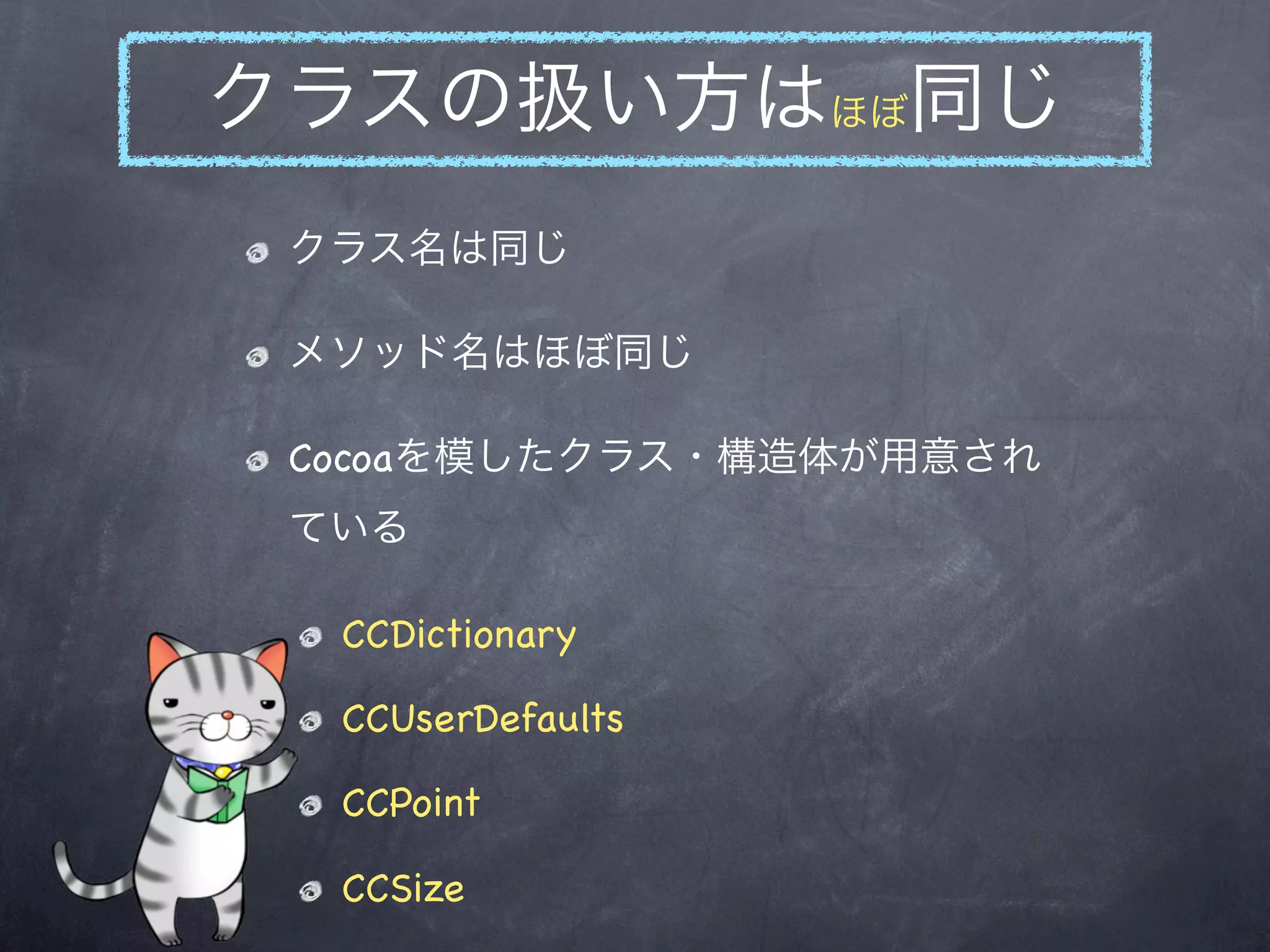 クラスの扱い方はほぼ同じ

クラス名は同じ

メソッド名はほぼ同じ

Cocoaを模したクラス・構造体が用意されている

CCDictionary

CCUserDefaults

CCPoint

CCSize